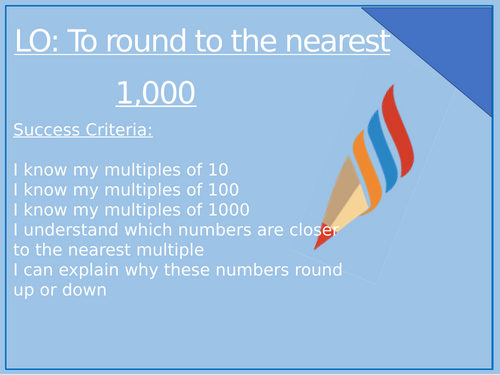 LO: To round to the nearest 1,000

Success Criteria:

I know my multiples of 10
I know my multiples of 100
I know my multiples of 1000
I understand which numbers are closer to the nearest multiple
I can explain why these numbers round up or down